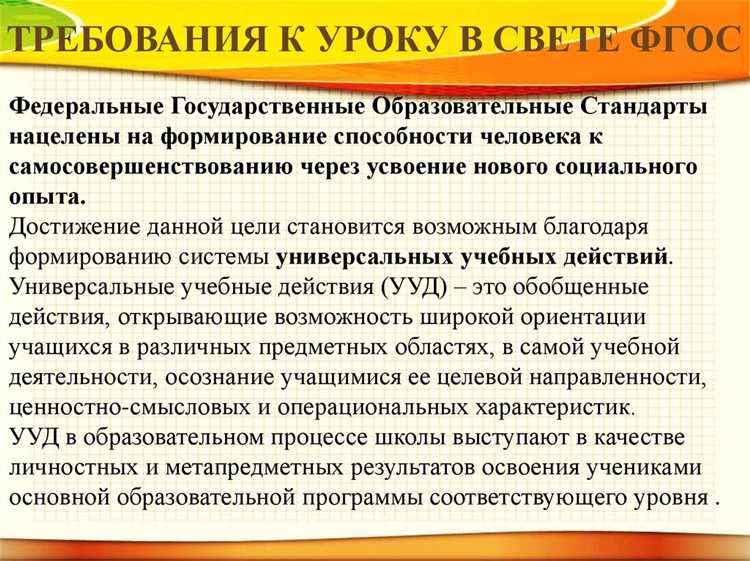 ТРЕБОВАНИЯ К УРОКУ В СВЕТЕ ФГОС

Федеральные Государственные Образовательные Стандарты нацелены на формирование способности человека к самосовершенствованию через усвоение нового социального опыта.
Достижение данной цели становится возможным благодаря формированию системы универсальных учебных действий.
Универсальные учебные действия (УУД) – это обобщенные действия, открывающие возможность широкой ориентации учащихся в различных предметных областях, в самой учебной деятельности, осознание учащимися ее целевой направленности, ценностно-смысловых и операциональных характеристик.
УУД в образовательном процессе школы выступают в качестве личностных и метапредметных результатов освоения учениками основной образовательной программы соответствующего уровня .